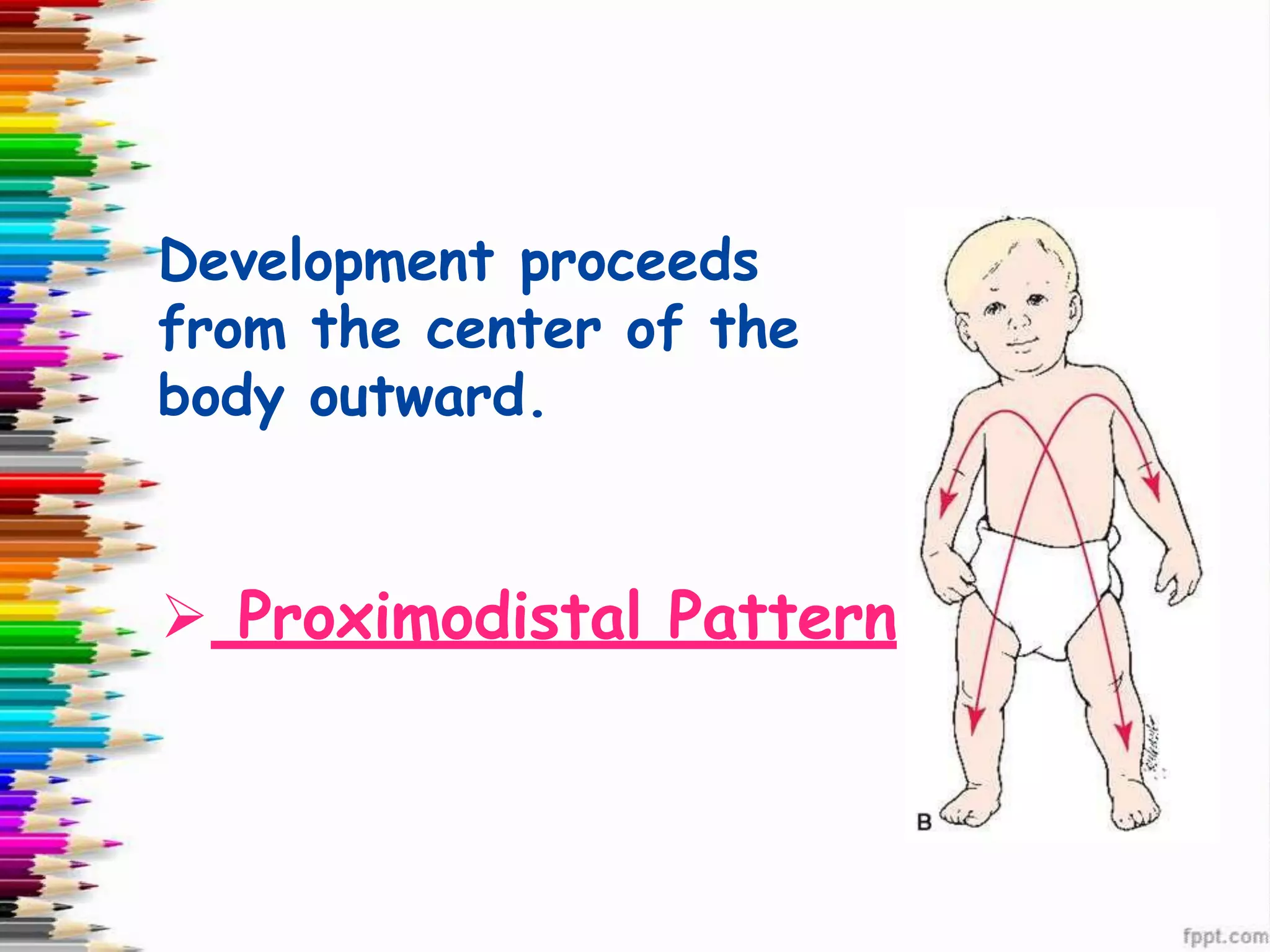 Development proceeds from the center of the body outward.

➢ Proximodistal Pattern

B

fppt.com